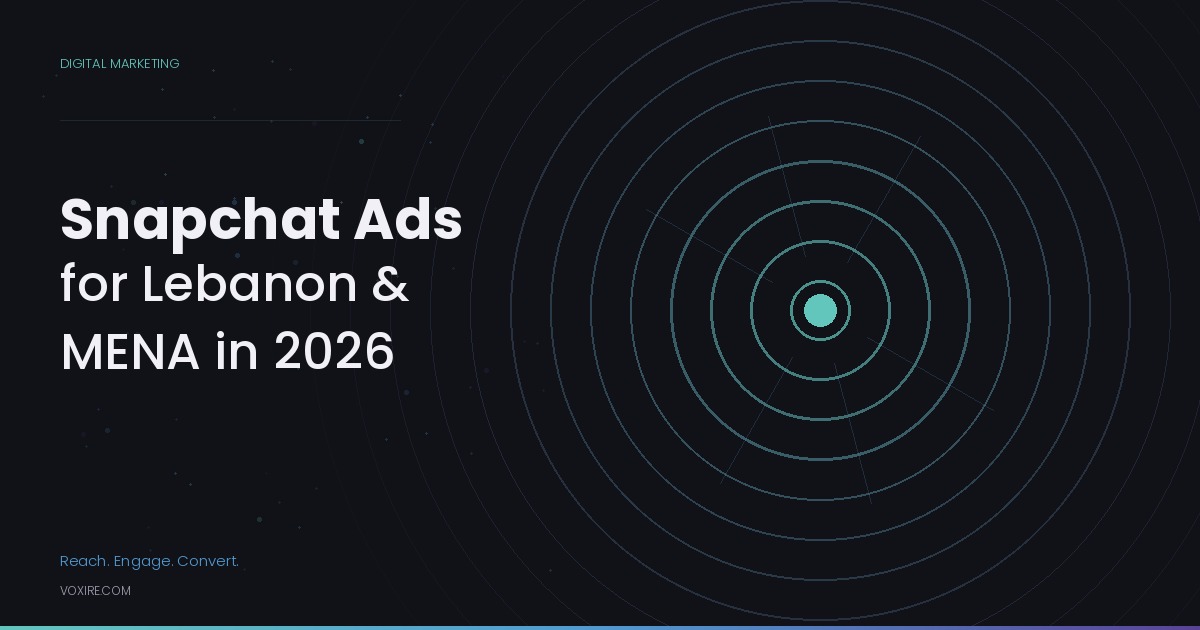 DIGITAL MARKETING

Snapchat Ads
for Lebanon &
MENA in 2026

Reach. Engage. Convert.

VOXIRE.COM